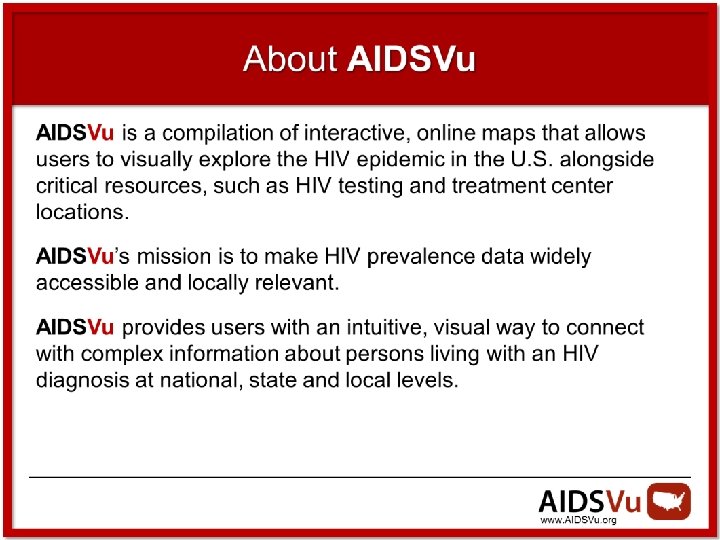 About AIDSVu

AIDSVu is a compilation of interactive, online maps that allows users to visually explore the HIV epidemic in the U.S. alongside critical resources, such as HIV testing and treatment center locations.

AIDSVu's mission is to make HIV prevalence data widely accessible and locally relevant.

AIDSVu provides users with an intuitive, visual way to connect with complex information about persons living with an HIV diagnosis at national, state and local levels.

AIDSVu
www.AIDSVu.org